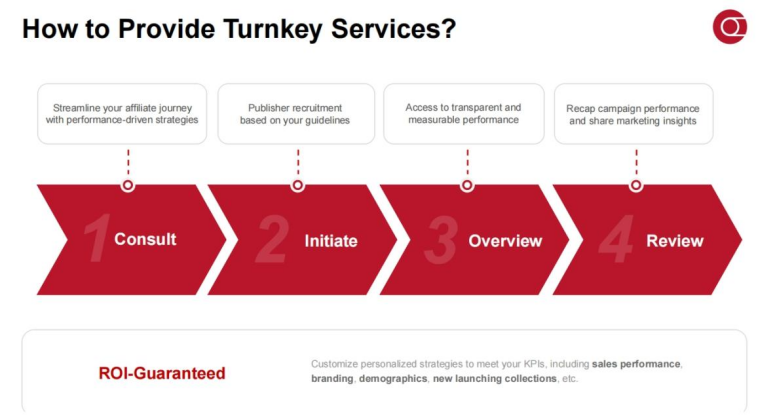 How to Provide Turnkey Services?

Streamline your affiliate journey with performance-driven strategies

Publisher recruitment based on your guidelines

Access to transparent and measurable performance

Recap campaign performance and share marketing insights

1 Consult

2 Initiate

3 Overview

4 Review

ROI-Guaranteed

Customize personalized strategies to meet your KPIs, including sales performance, branding, demographics, new launching collections, etc.